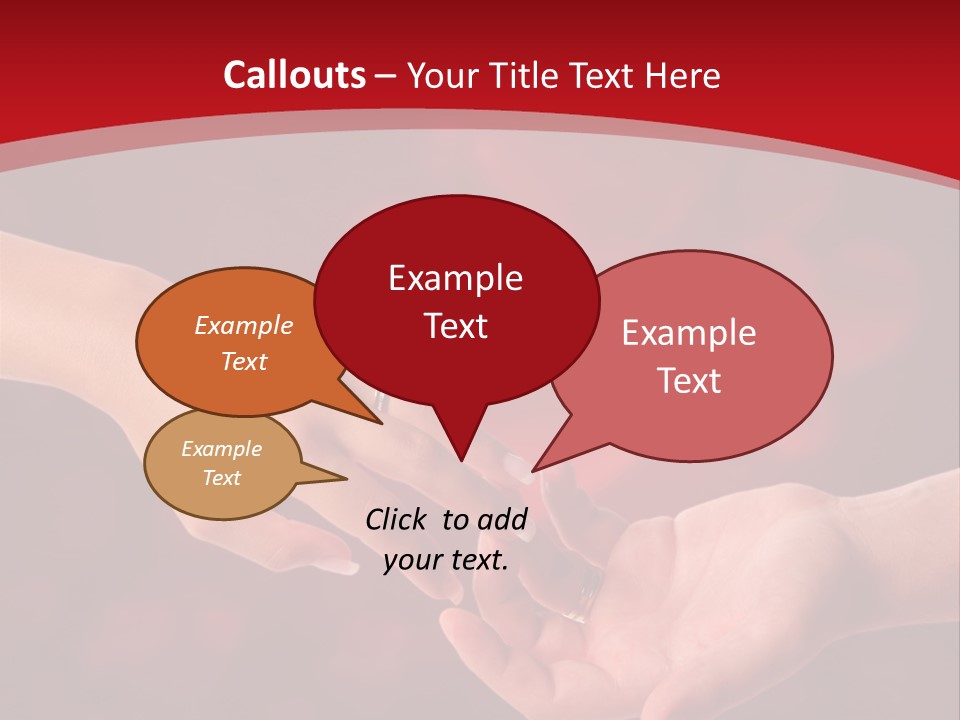 Callouts – Your Title Text Here

Example Text

Example Text

Example Text

Example Text

Click to add your text.